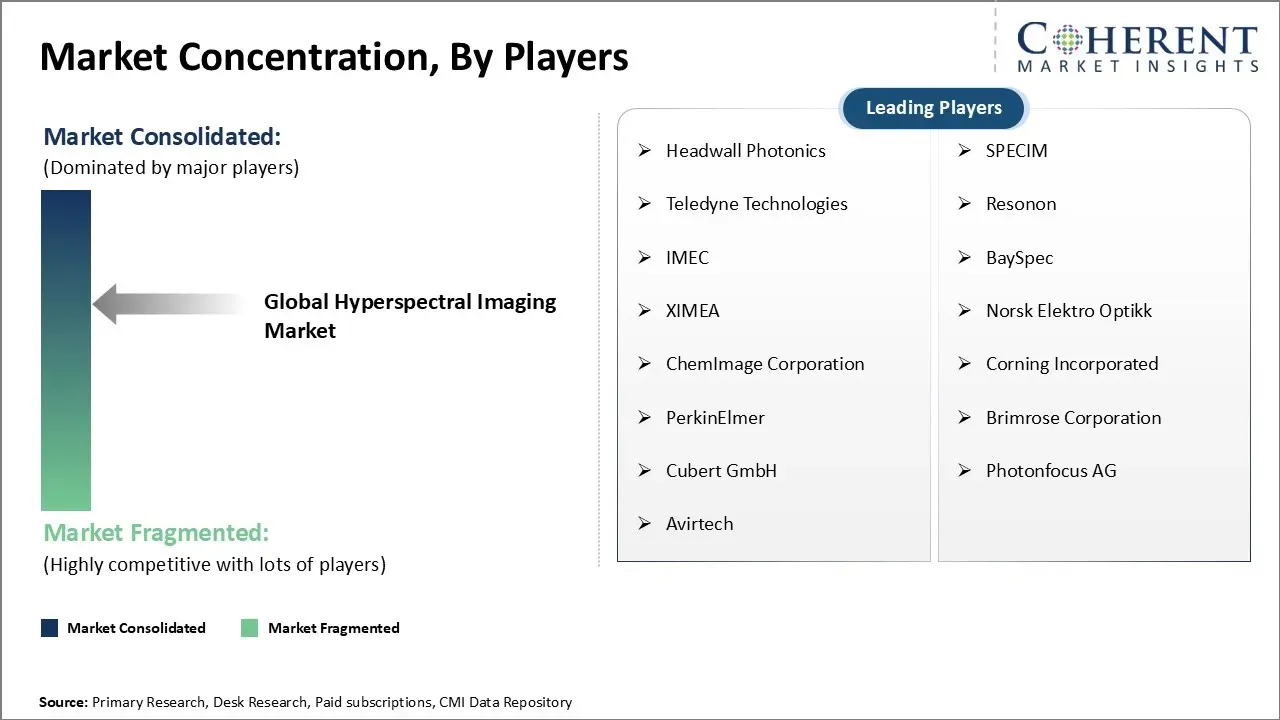 Market Concentration, By Players

COHERENT
MARKET INSIGHTS

Market Consolidated:
(Dominated by major players)

Global Hyperspectral Imaging Market

Market Fragmented:
(Highly competitive with lots of players)

Leading Players

➢ Headwall Photonics
➢ Teledyne Technologies
➢ IMEC
➢ XIMEA
➢ ChemImage Corporation
➢ PerkinElmer
➢ Cubert GmbH
➢ Avirtech

➢ SPECIM
➢ Resonon
➢ BaySpec
➢ Norsk Elektro Optikk
➢ Corning Incorporated
➢ Brimrose Corporation
➢ Photonfocus AG

Market Consolidated Market Fragmented

Source: Primary Research, Desk Research, Paid subscriptions, CMI Data Repository